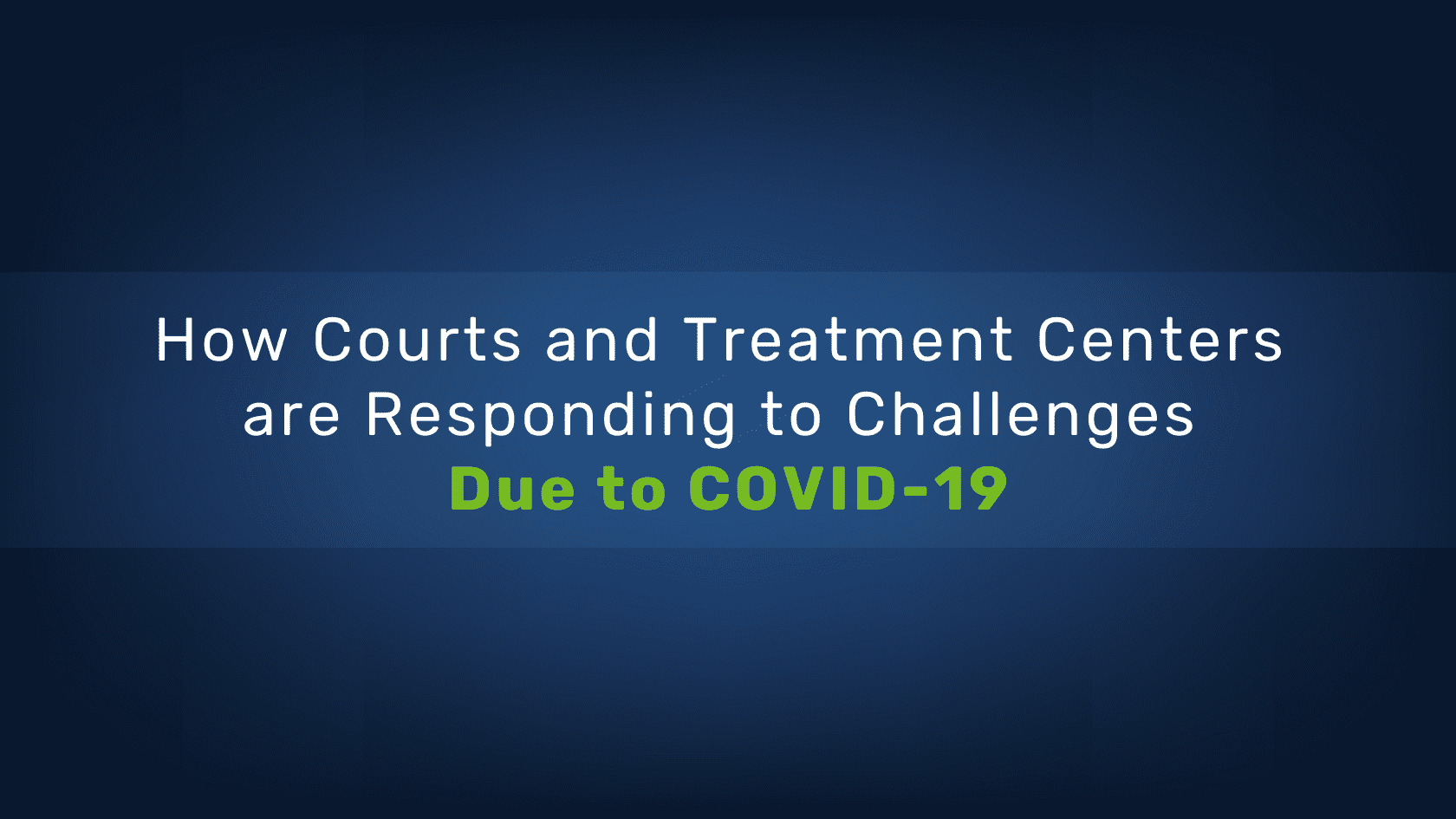 How Courts and Treatment Centers are Responding to Challenges Due to COVID-19